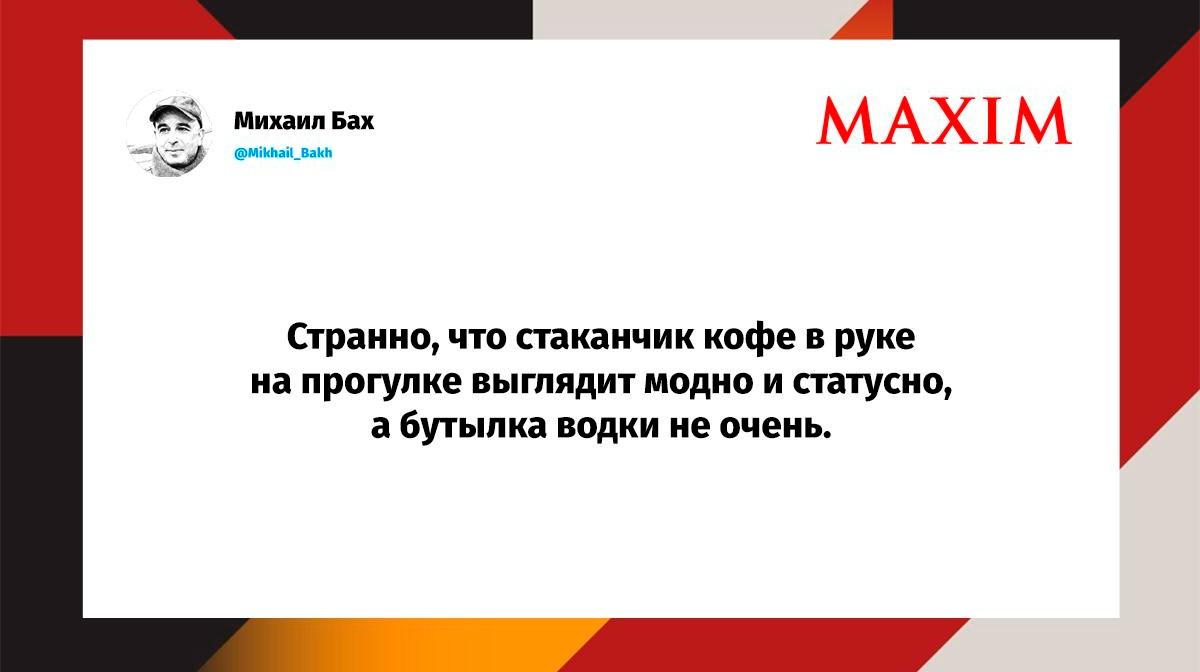 Михаил Бах
@Mikhail_Bakh

MAXIM

Странно, что стаканчик кофе в руке на прогулке выглядит модно и статусно, а бутылка водки не очень.